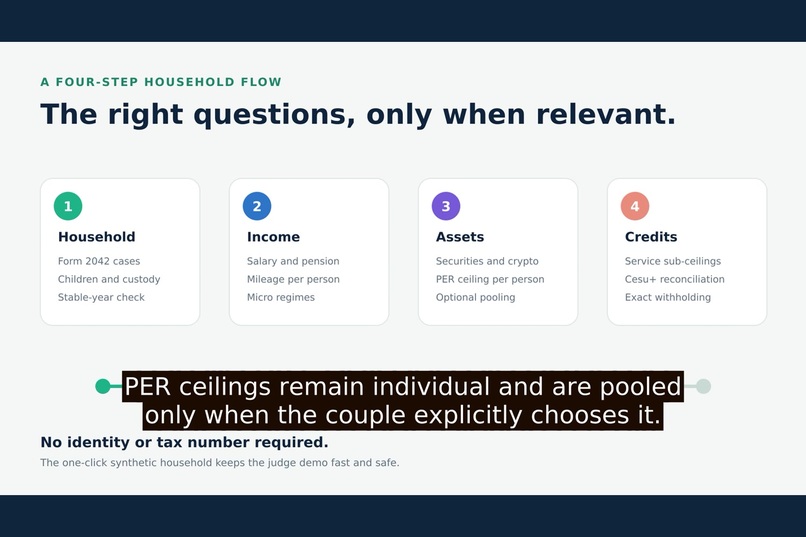 A FOUR-STEP HOUSEHOLD FLOW

The right questions, only when relevant.

1
Household
Form 2042 cases
Children and custody
Stable-year check

2
Income
Salary and pension
Mileage per person
Micro regimes

3
Assets
Securities and crypto
PER ceiling per person
Optional pooling

4
Credits
Service sub-ceilings
Cesu+ reconciliation
Exact withholding

PER ceilings remain individual and are pooled only when the couple explicitly chooses it.

No identity or tax number required.

The one-click synthetic household keeps the judge demo fast and safe.